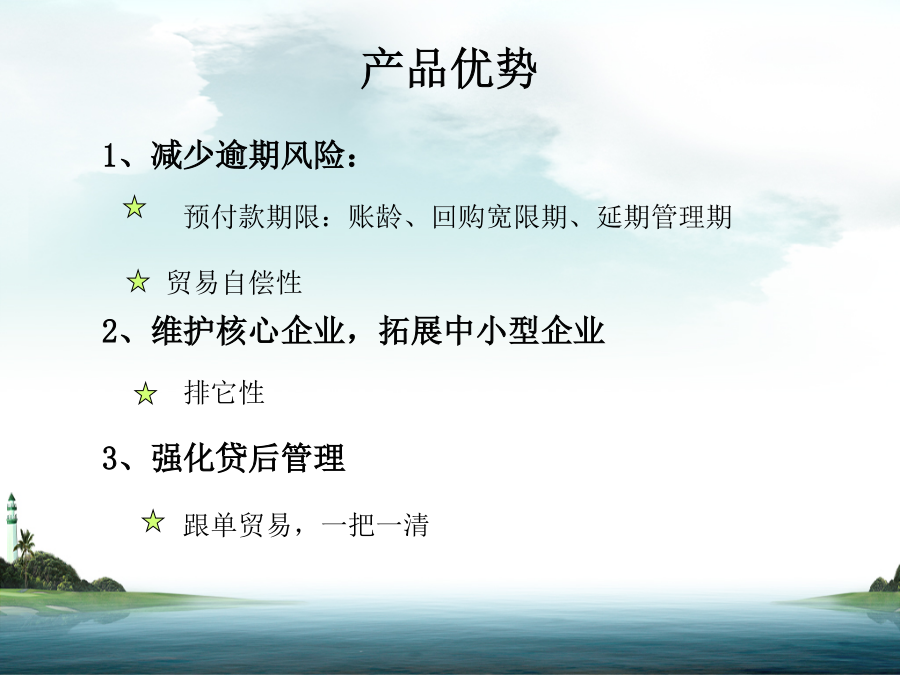 产品优势

1、减少逾期风险：

预付款期限：账龄、回购宽限期、延期管理期

贸易自偿性

2、维护核心企业，拓展中小型企业

排它性

3、强化贷后管理

跟单贸易，一把一清